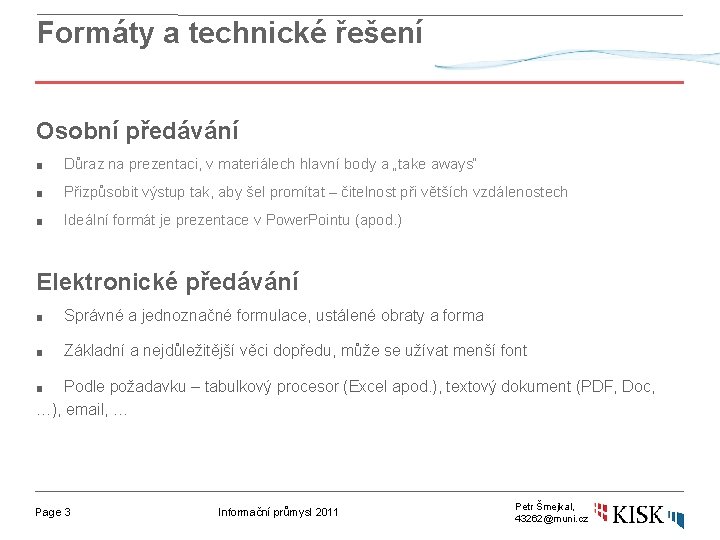 Formáty a technické řešení

Osobní předávání

■ Důraz na prezentaci, v materiálech hlavní body a „take aways“

■ Přizpůsobit výstup tak, aby šel promítat – čitelnost při větších vzdálenostech

■ Ideální formát je prezentace v PowerPointu (apod.)

Elektronické předávání

■ Správné a jednoznačné formulace, ustálené obraty a forma

■ Základní a nejdůležitější věci dopředu, může se užívat menší font

■ Podle požadavku – tabulkový procesor (Excel apod.), textový dokument (PDF, Doc, …), email, …

Page 3

Informační průmysl 2011

Petr Šmejkal, 43262@muni.cz

KISK